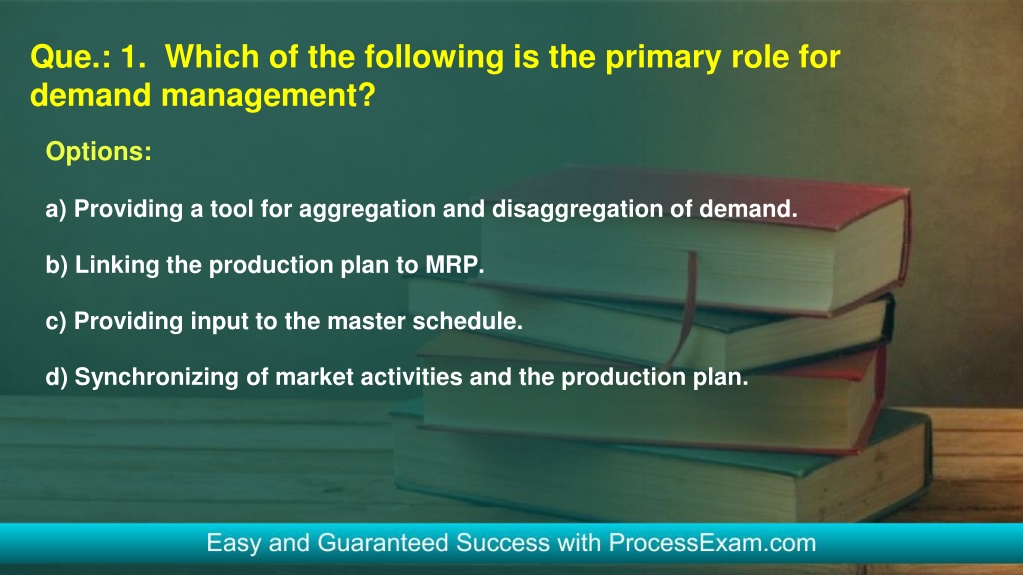 Que.: 1. Which of the following is the primary role for demand management?

Options:

a) Providing a tool for aggregation and disaggregation of demand.

b) Linking the production plan to MRP.

c) Providing input to the master schedule.

d) Synchronizing of market activities and the production plan.

Easy and Guaranteed Success with ProcessExam.com